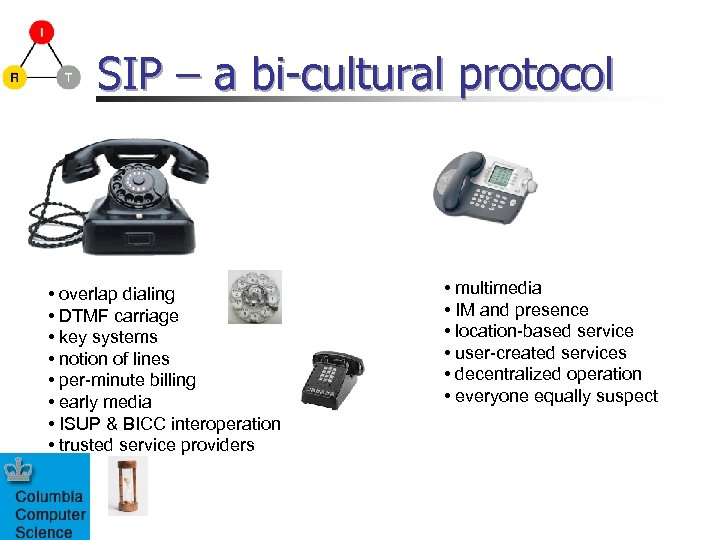 I
R T

SIP – a bi-cultural protocol

• overlap dialing
• DTMF carriage
• key systems
• notion of lines
• per-minute billing
• early media
• ISUP & BICC interoperation
• trusted service providers

• multimedia
• IM and presence
• location-based service
• user-created services
• decentralized operation
• everyone equally suspect

Columbia Computer Science